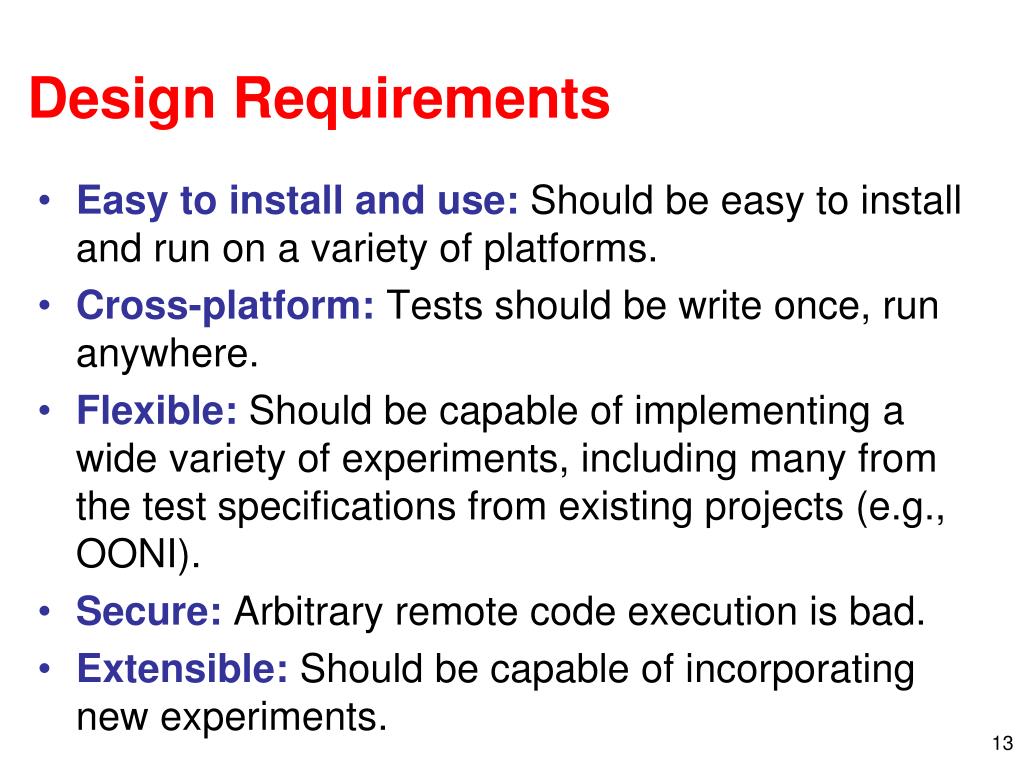 Design Requirements

• Easy to install and use: Should be easy to install and run on a variety of platforms.
• Cross-platform: Tests should be write once, run anywhere.
• Flexible: Should be capable of implementing a wide variety of experiments, including many from the test specifications from existing projects (e.g., OONI).
• Secure: Arbitrary remote code execution is bad.
• Extensible: Should be capable of incorporating new experiments.

13